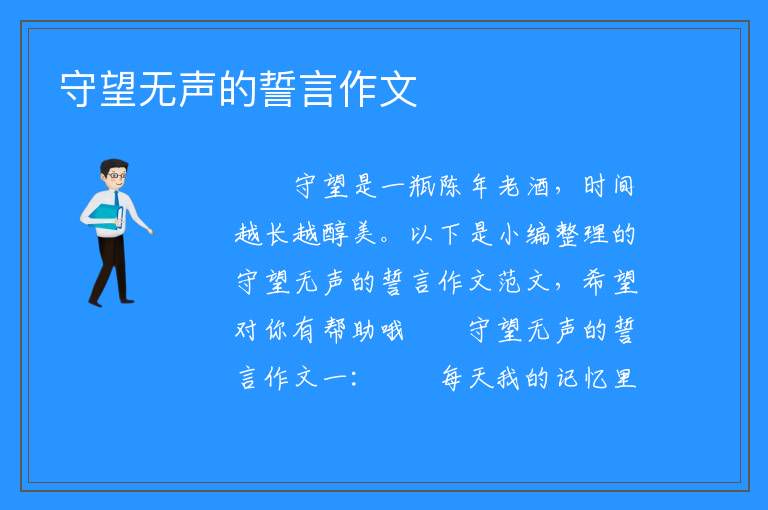 守望无声的誓言作文

守望是一瓶陈年老酒，时间越长越醇美。以下是小编整理的守望无声的誓言作文范文，希望对你有帮助哦　　守望无声的誓言作文一：　　每天我的记忆里